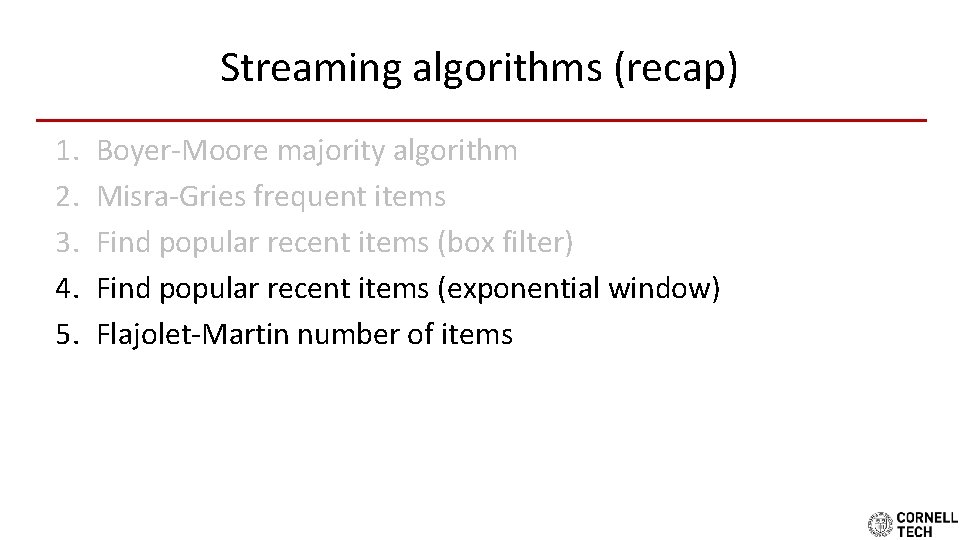 Streaming algorithms (recap)

1. Boyer-Moore majority algorithm
2. Misra-Gries frequent items
3. Find popular recent items (box filter)
4. Find popular recent items (exponential window)
5. Flajolet-Martin number of items

CORNELL TECH